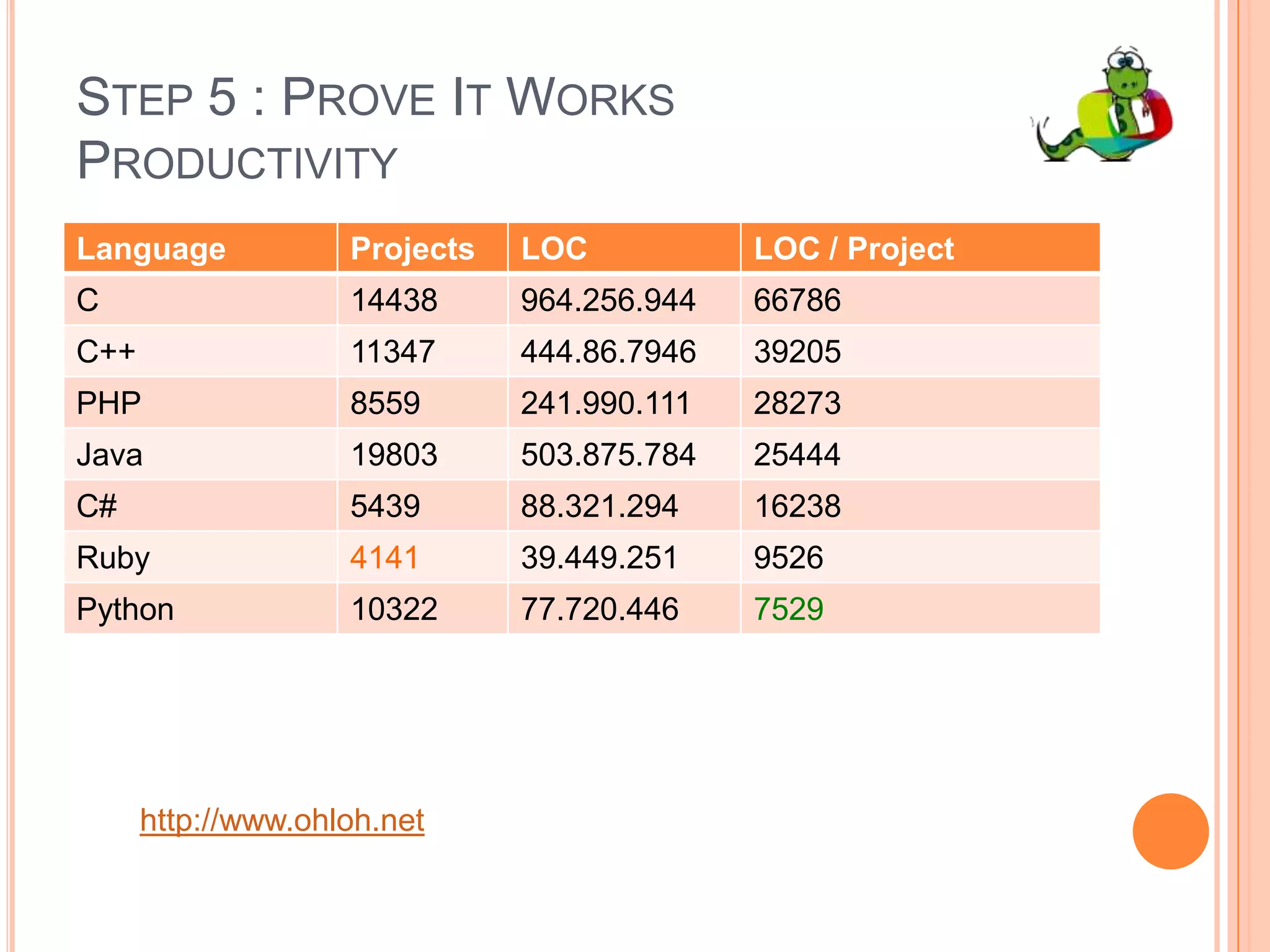 STEP 5 : PROVE IT WORKS
PRODUCTIVITY

| Language | Projects | LOC | LOC / Project |
|---|---|---|---|
| C | 14438 | 964.256.944 | 66786 |
| C++ | 11347 | 444.86.7946 | 39205 |
| PHP | 8559 | 241.990.111 | 28273 |
| Java | 19803 | 503.875.784 | 25444 |
| C# | 5439 | 88.321.294 | 16238 |
| Ruby | 4141 | 39.449.251 | 9526 |
| Python | 10322 | 77.720.446 | 7529 |

http://www.ohloh.net